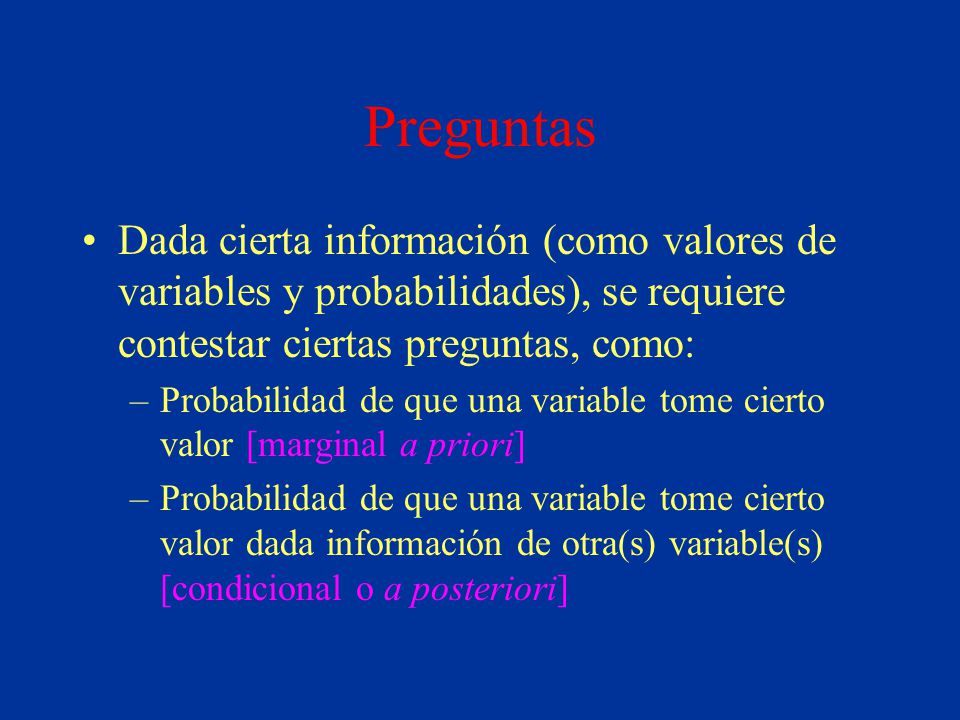 Preguntas

• Dada cierta información (como valores de variables y probabilidades), se requiere contestar ciertas preguntas, como:

– Probabilidad de que una variable tome cierto valor [marginal a priori]

– Probabilidad de que una variable tome cierto valor dada información de otra(s) variable(s) [condicional o a posteriori]